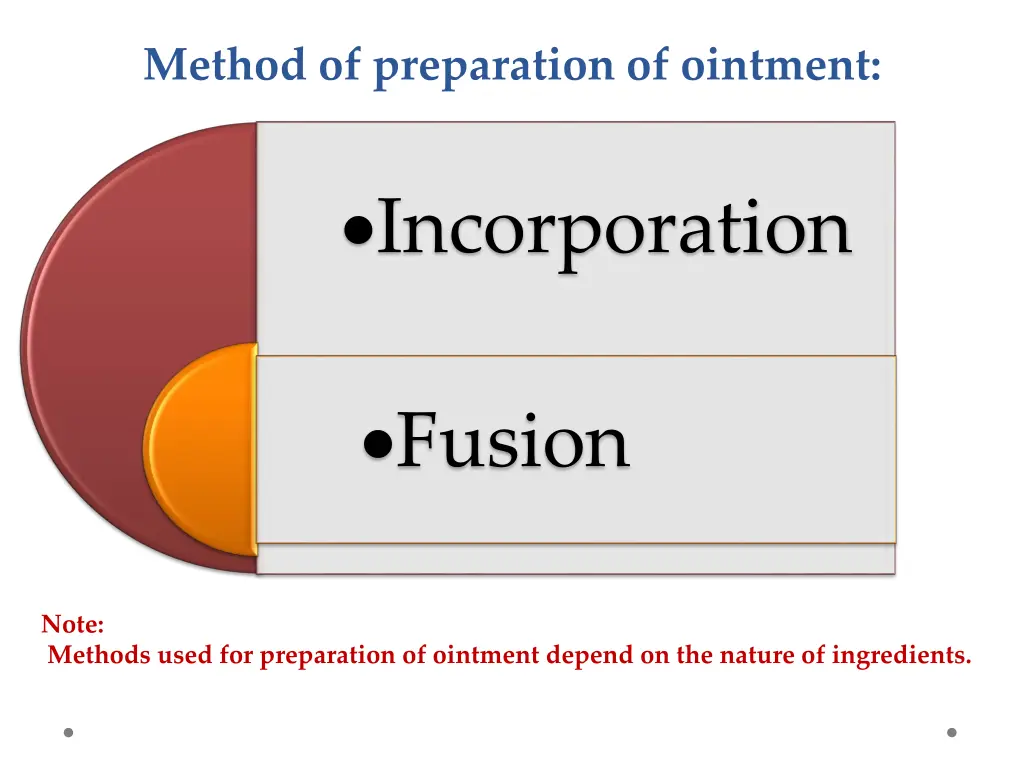 Method of preparation of ointment:

•Incorporation

•Fusion

Note:
Methods used for preparation of ointment depend on the nature of ingredients.